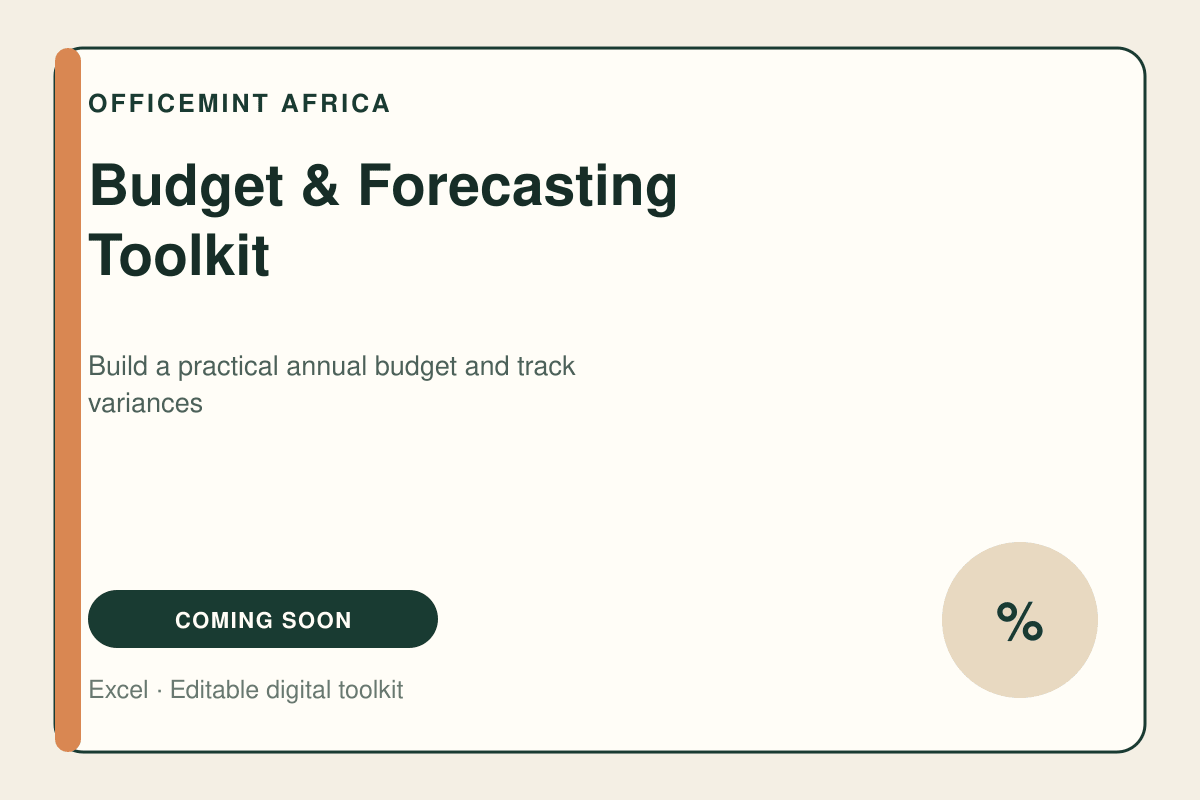 OFFICEMINT AFRICA

Budget & Forecasting Toolkit

Build a practical annual budget and track variances

COMING SOON

Excel · Editable digital toolkit

%